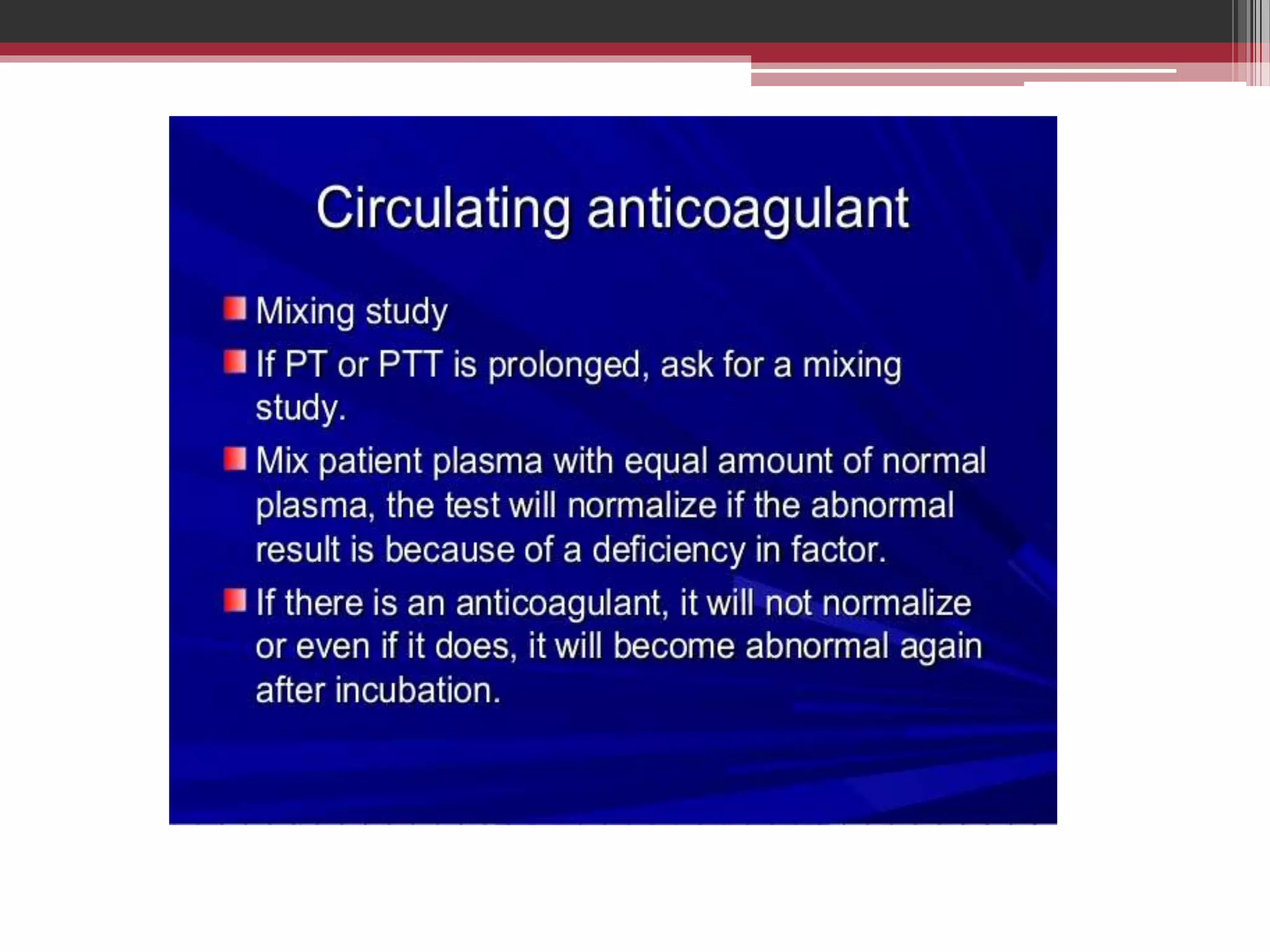 Circulating anticoagulant

Mixing study

If PT or PTT is prolonged, ask for a mixing study.

Mix patient plasma with equal amount of normal plasma, the test will normalize if the abnormal result is because of a deficiency in factor.

If there is an anticoagulant, it will not normalize or even if it does, it will become abnormal again after incubation.